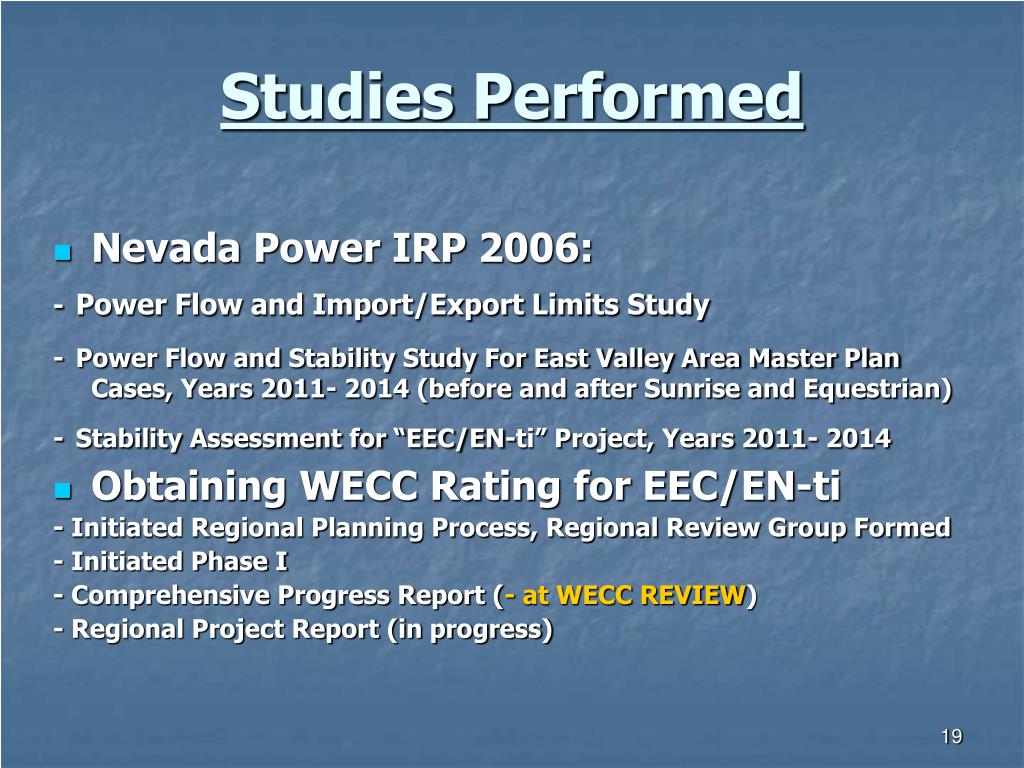 Studies Performed

Nevada Power IRP 2006:

- Power Flow and Import/Export Limits Study

- Power Flow and Stability Study For East Valley Area Master Plan Cases, Years 2011- 2014 (before and after Sunrise and Equestrian)

- Stability Assessment for “EEC/EN-ti” Project, Years 2011- 2014

Obtaining WECC Rating for EEC/EN-ti

- Initiated Regional Planning Process, Regional Review Group Formed

- Initiated Phase I

- Comprehensive Progress Report (- at WECC REVIEW)

- Regional Project Report (in progress)

19